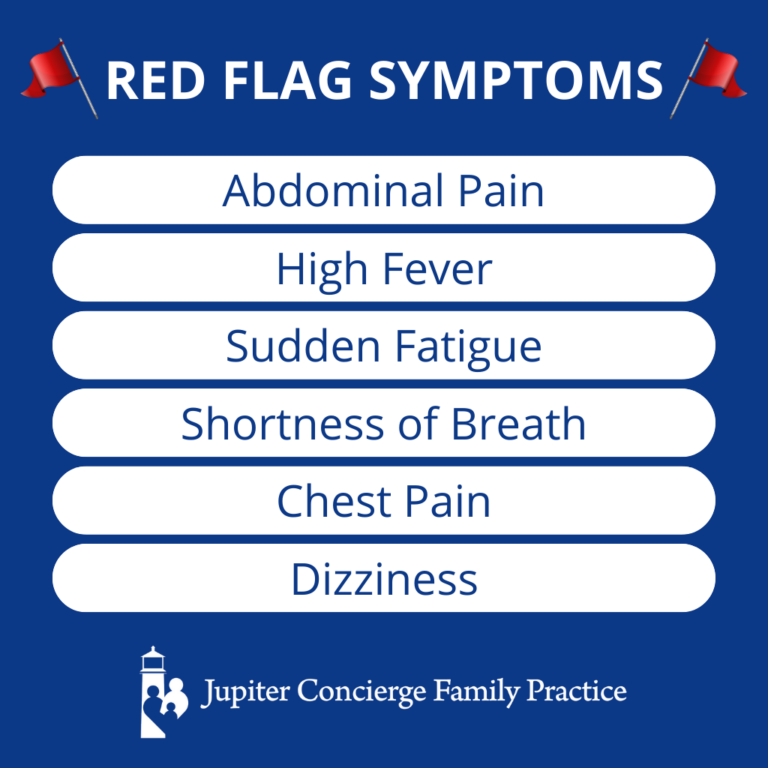 RED FLAG SYMPTOMS

Abdominal Pain

High Fever

Sudden Fatigue

Shortness of Breath

Chest Pain

Dizziness

Jupiter Concierge Family Practice